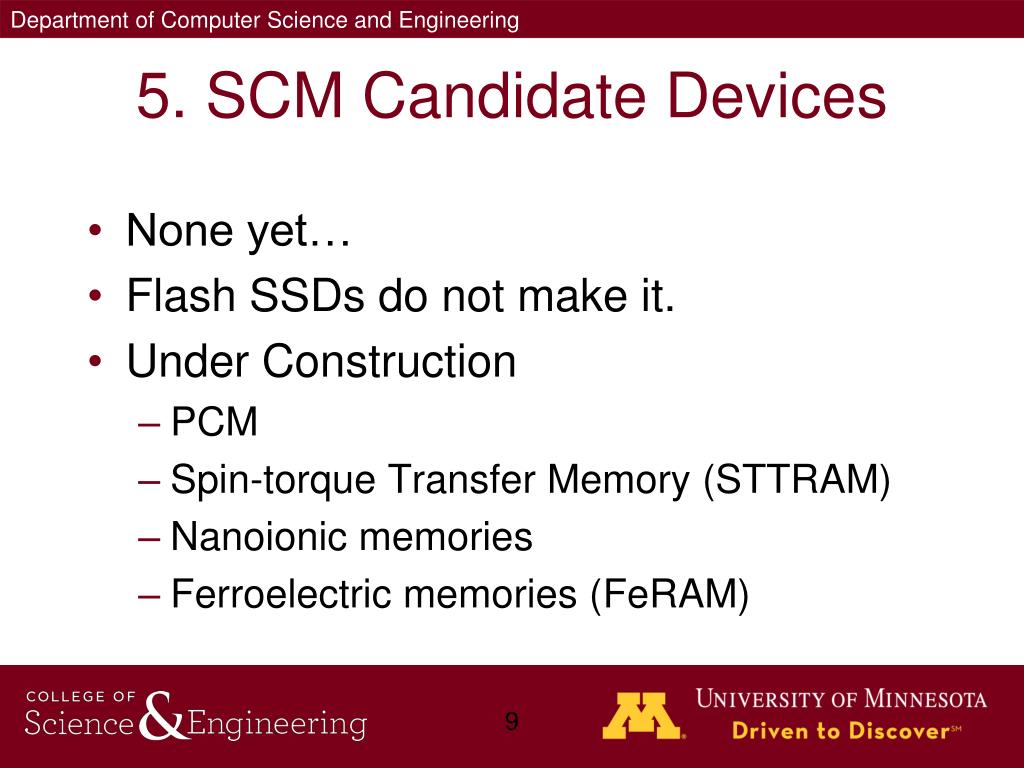 Department of Computer Science and Engineering

5. SCM Candidate Devices

• None yet…
• Flash SSDs do not make it.
• Under Construction
– PCM
– Spin-torque Transfer Memory (STTRAM)
– Nanoionic memories
– Ferroelectric memories (FeRAM)

COLLEGE OF Science & Engineering

9

M UNIVERSITY OF MINNESOTA Driven to Discover℠